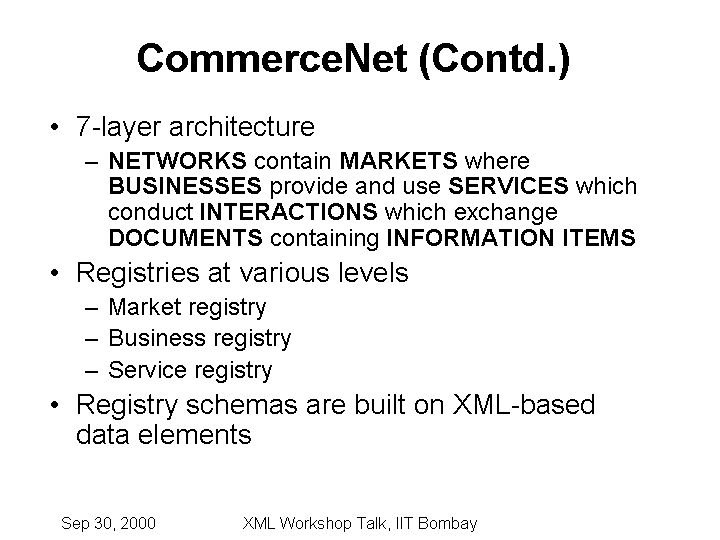 CommerceNet (Contd.)

• 7-layer architecture
– NETWORKS contain MARKETS where BUSINESSES provide and use SERVICES which conduct INTERACTIONS which exchange DOCUMENTS containing INFORMATION ITEMS
• Registries at various levels
– Market registry
– Business registry
– Service registry
• Registry schemas are built on XML-based data elements

Sep 30, 2000 XML Workshop Talk, IIT Bombay